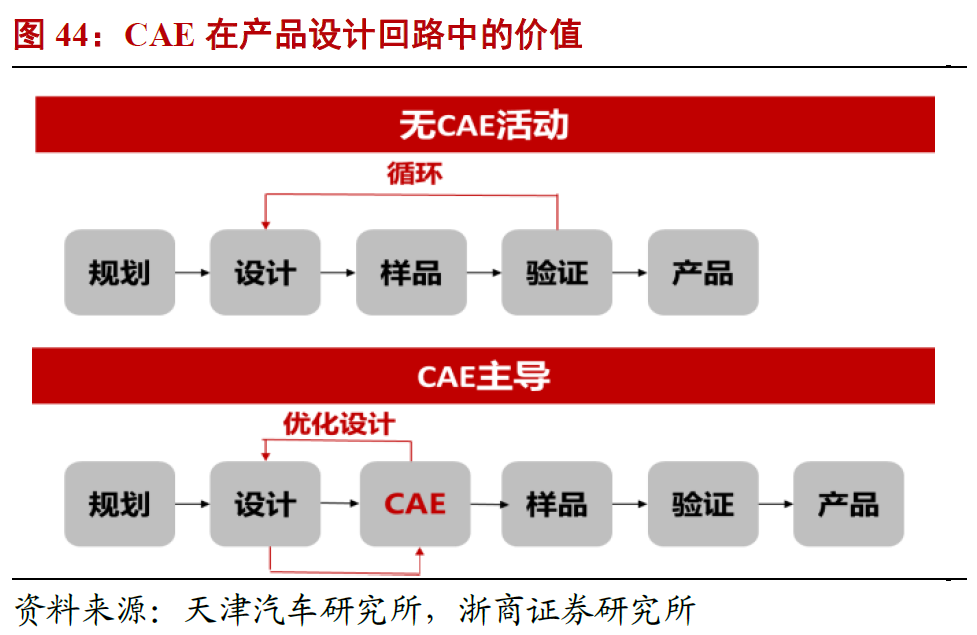 图 44：CAE 在产品设计回路中的价值

无CAE活动

循环

规划 设计 样品 验证 产品

CAE主导

优化设计

规划 设计 CAE 样品 验证 产品

资料来源：天津汽车研究所，浙商证券研究所